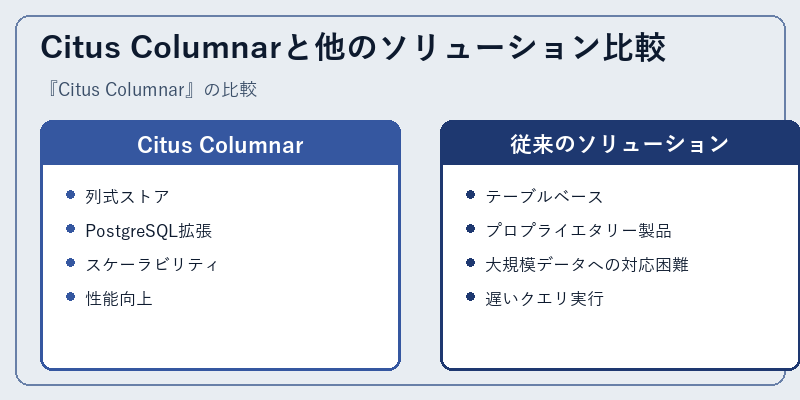 Citus Columnarと他のソリューション比較

『Citus Columnar』の比較

Citus Columnar

- 列式ストア
- PostgreSQL拡張
- スケーラビリティ
- 性能向上

従来のソリューション

- テーブルベース
- プロプライエタリー製品
- 大規模データへの対応困難
- 遅いクエリ実行